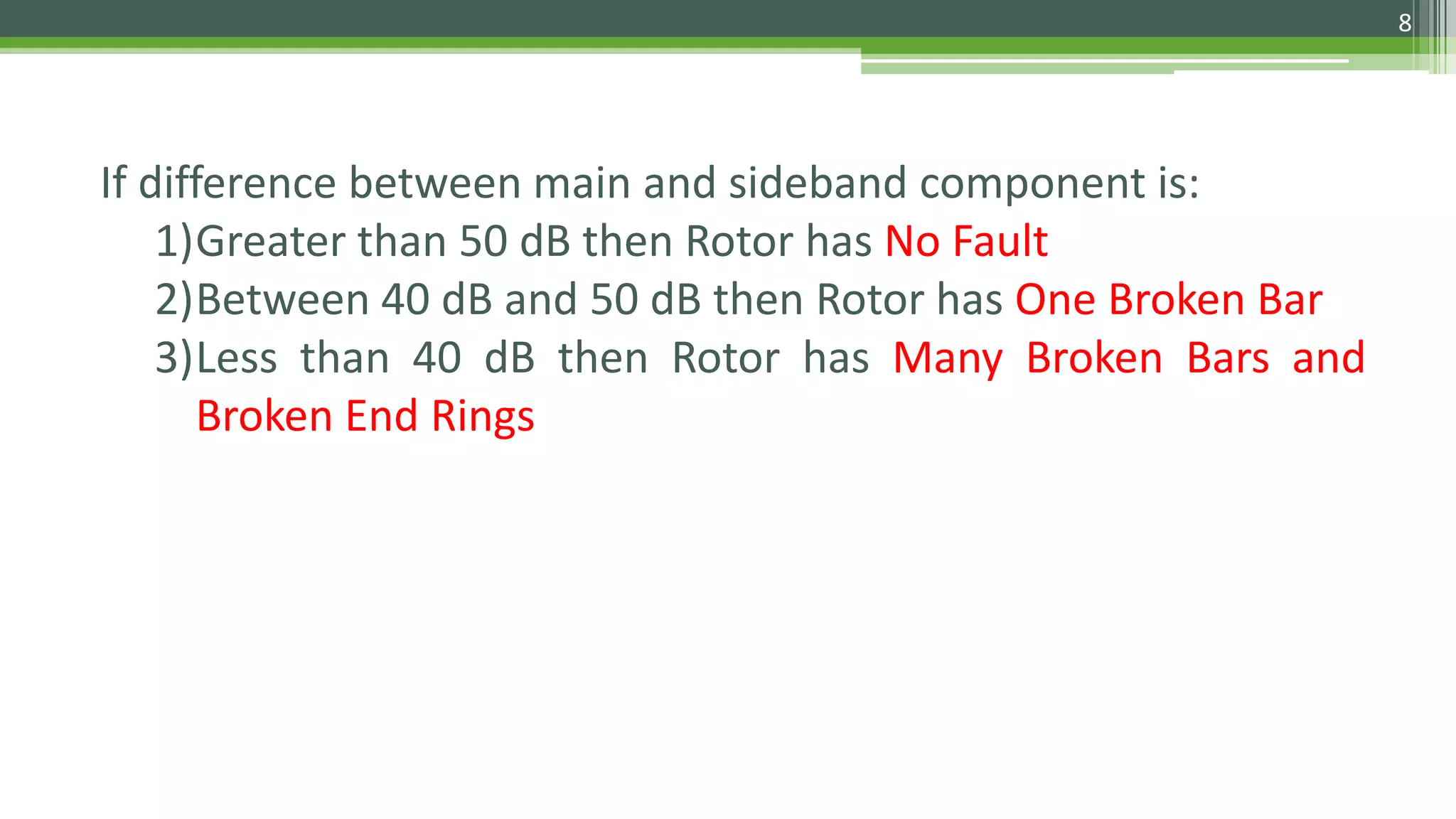 8

If difference between main and sideband component is:

1)Greater than 50 dB then Rotor has No Fault

2)Between 40 dB and 50 dB then Rotor has One Broken Bar

3)Less than 40 dB then Rotor has Many Broken Bars and Broken End Rings